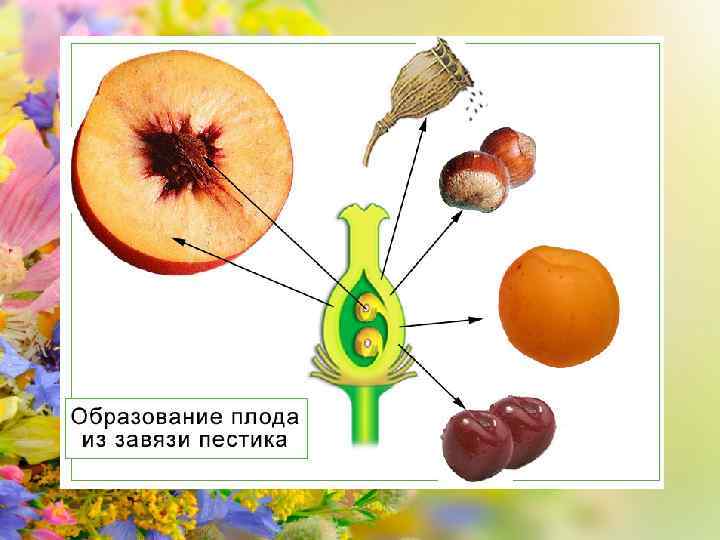 Образование плода из завязи пестика